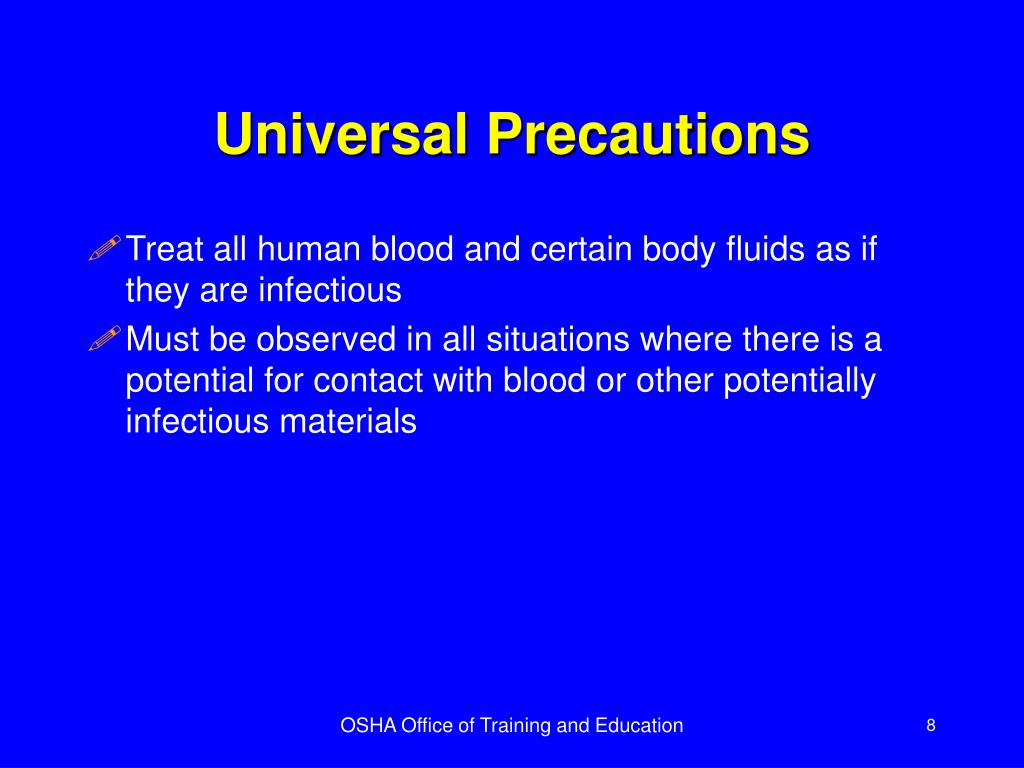 Universal Precautions

Treat all human blood and certain body fluids as if they are infectious

Must be observed in all situations where there is a potential for contact with blood or other potentially infectious materials

OSHA Office of Training and Education

8